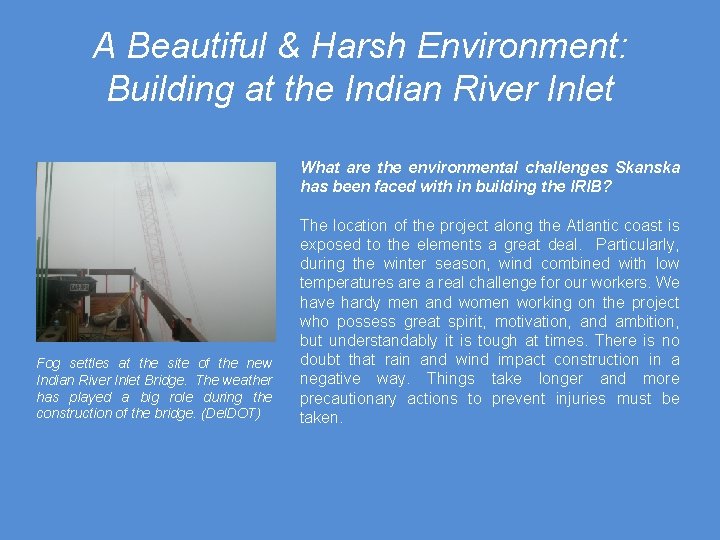 A Beautiful & Harsh Environment: Building at the Indian River Inlet

Fog settles at the site of the new Indian River Inlet Bridge. The weather has played a big role during the construction of the bridge. (DelDOT)

What are the environmental challenges Skanska has been faced with in building the IRIB?

The location of the project along the Atlantic coast is exposed to the elements a great deal. Particularly, during the winter season, wind combined with low temperatures are a real challenge for our workers. We have hardy men and women working on the project who possess great spirit, motivation, and ambition, but understandably it is tough at times. There is no doubt that rain and wind impact construction in a negative way. Things take longer and more precautionary actions to prevent injuries must be taken.